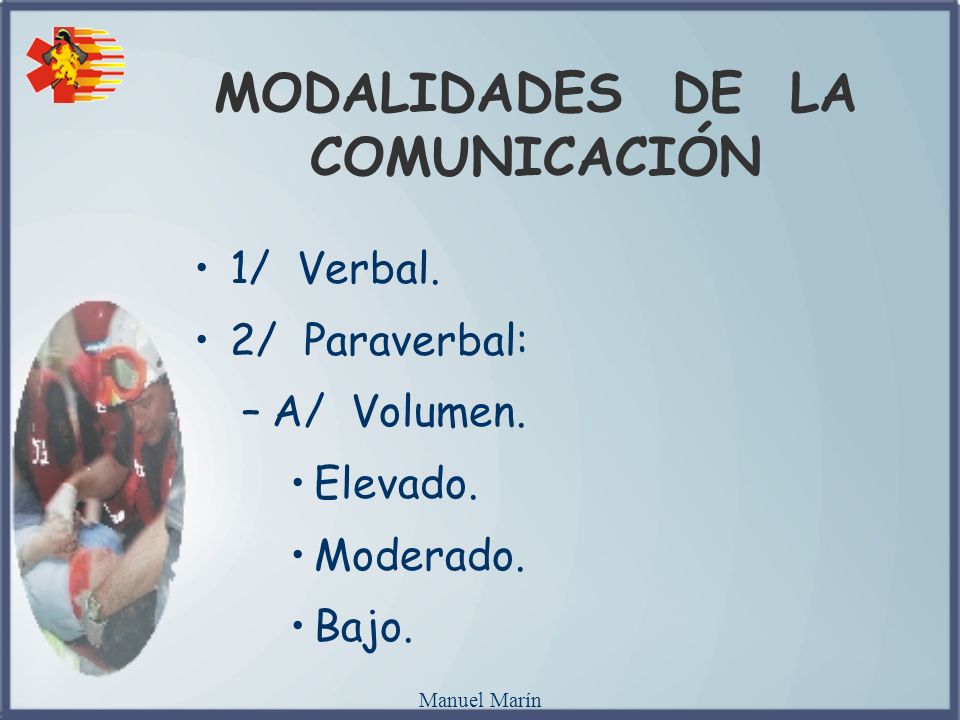 MODALIDADES DE LA COMUNICACIÓN

• 1/ Verbal.
• 2/ Paraverbal:
– A/ Volumen.
• Elevado.
• Moderado.
• Bajo.

Manuel Marín